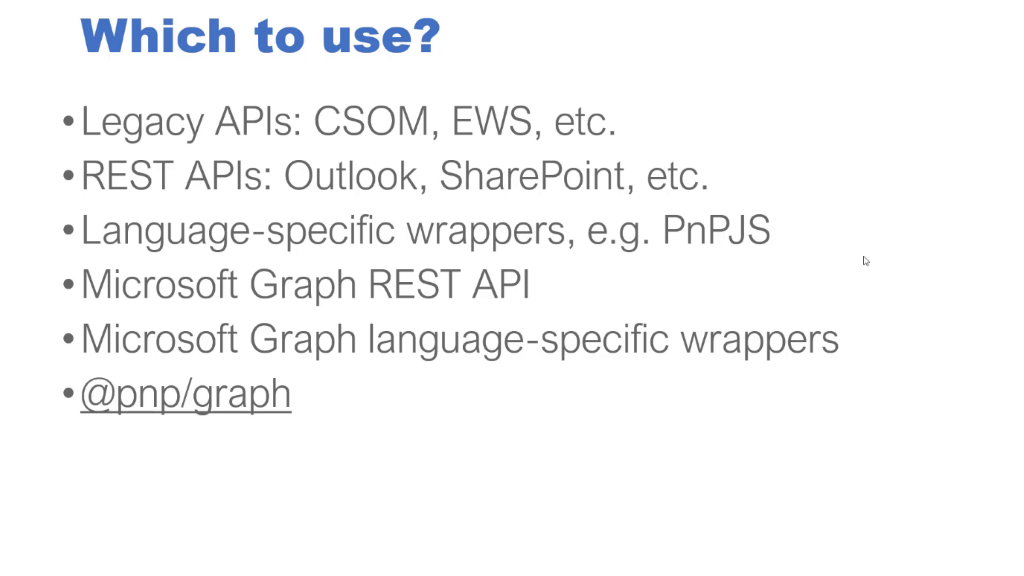 Which to use?

• Legacy APIs: CSOM, EWS, etc.
• REST APIs: Outlook, SharePoint, etc.
• Language-specific wrappers, e.g. PnPJS
• Microsoft Graph REST API
• Microsoft Graph language-specific wrappers
• @pnp/graph